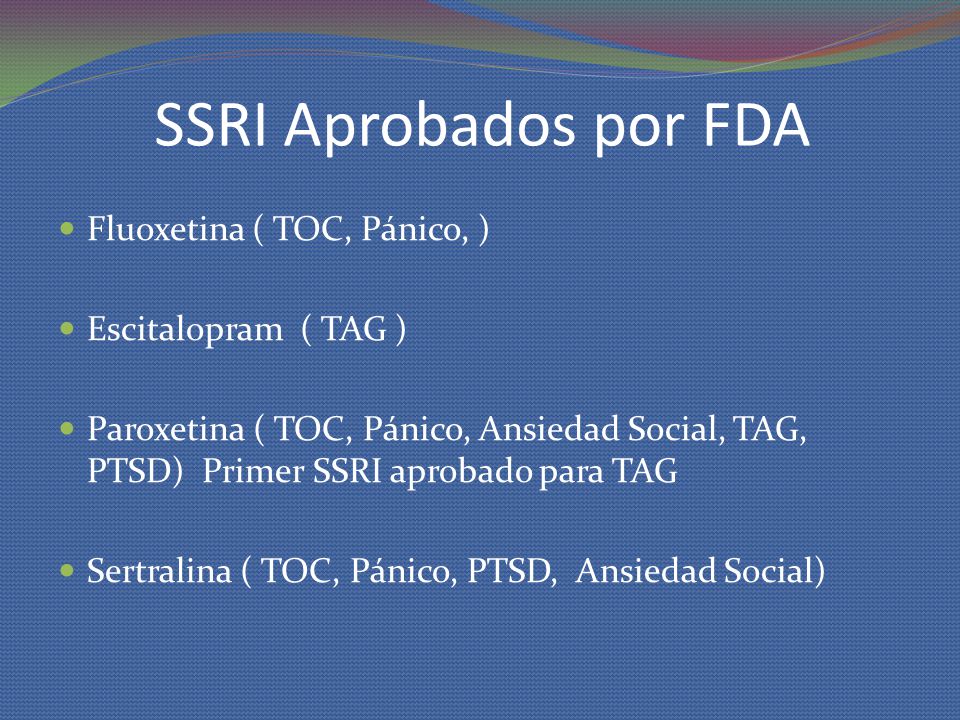 SSRI Aprobados por FDA

- Fluoxetina ( TOC, Pánico, )

- Escitalopram ( TAG )

- Paroxetina ( TOC, Pánico, Ansiedad Social, TAG, PTSD) Primer SSRI aprobado para TAG

- Sertralina ( TOC, Pánico, PTSD, Ansiedad Social)